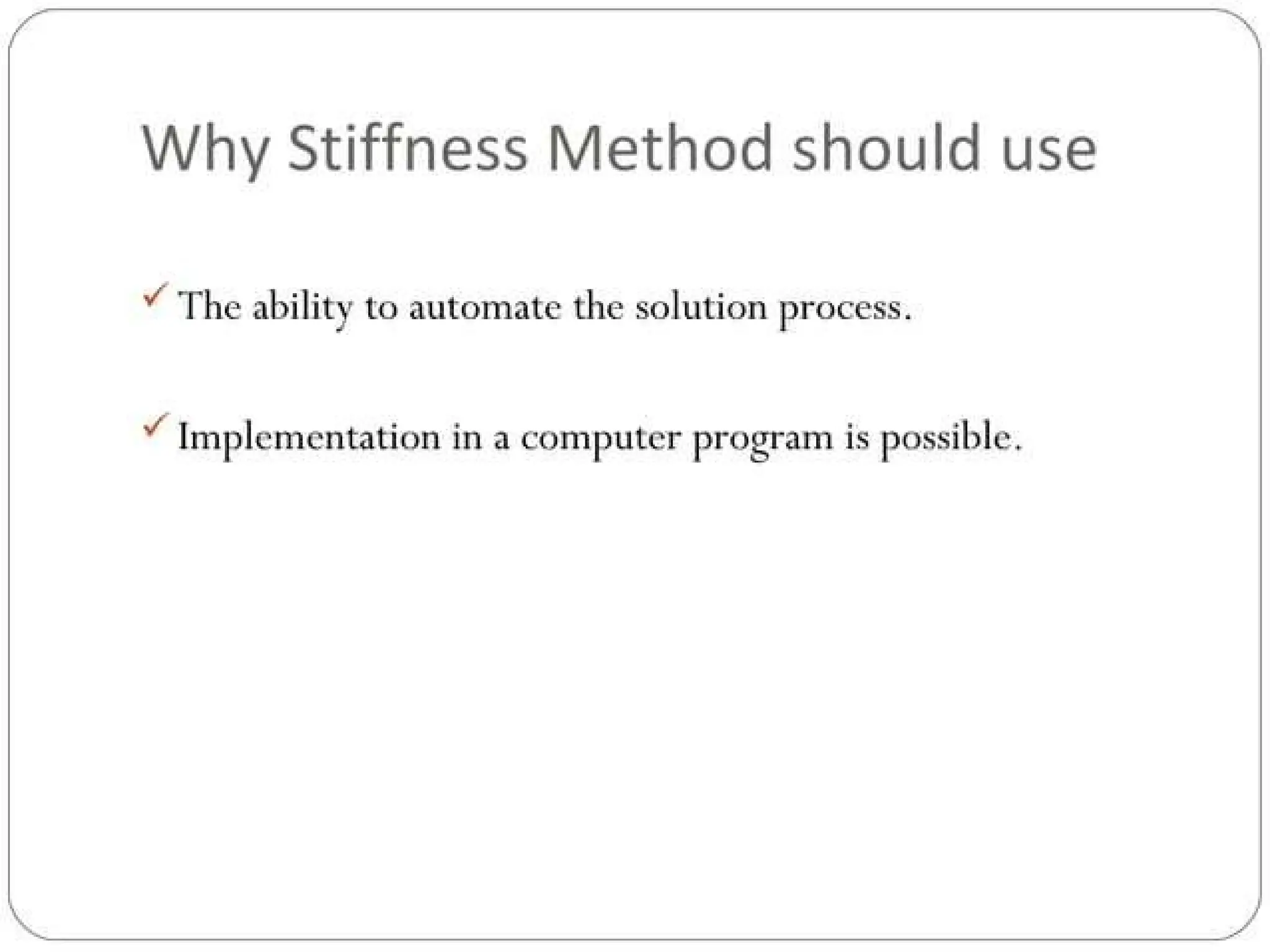 Why Stiffness Method should use

✓ The ability to automate the solution process.

✓ Implementation in a computer program is possible.